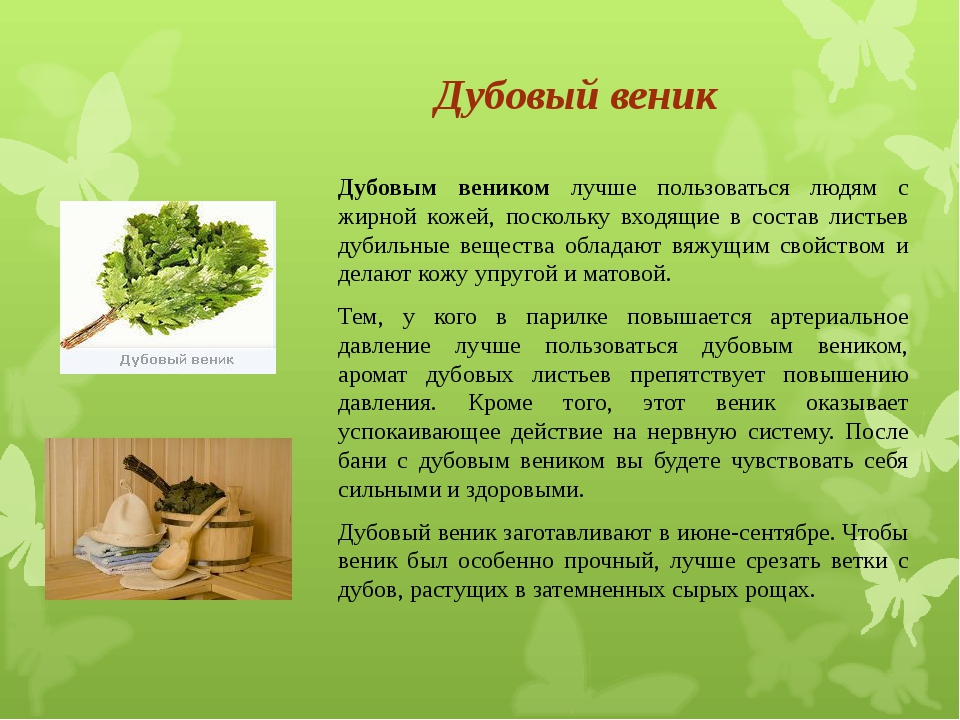 Дубовый веник

Дубовый веник

Дубовым веником лучше пользоваться людям с жирной кожей, поскольку входящие в состав листьев дубильные вещества обладают вяжущим свойством и делают кожу упругой и матовой.

Тем, у кого в парилке повышается артериальное давление лучше пользоваться дубовым веником, аромат дубовых листьев препятствует повышению давления. Кроме того, этот веник оказывает успокаивающее действие на нервную систему. После бани с дубовым веником вы будете чувствовать себя сильными и здоровыми.

Дубовый веник заготавливают в июне-сентябре. Чтобы веник был особенно прочный, лучше срезать ветки с дубов, растущих в затемненных сырых рощах.